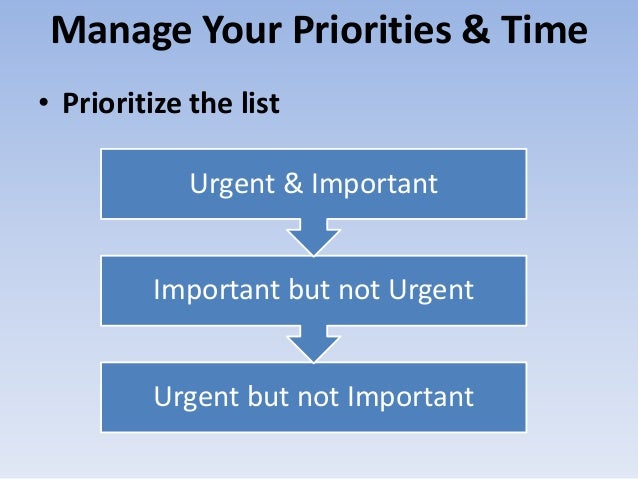 Manage Your Priorities & Time

• Prioritize the list

Urgent & Important

Important but not Urgent

Urgent but not Important